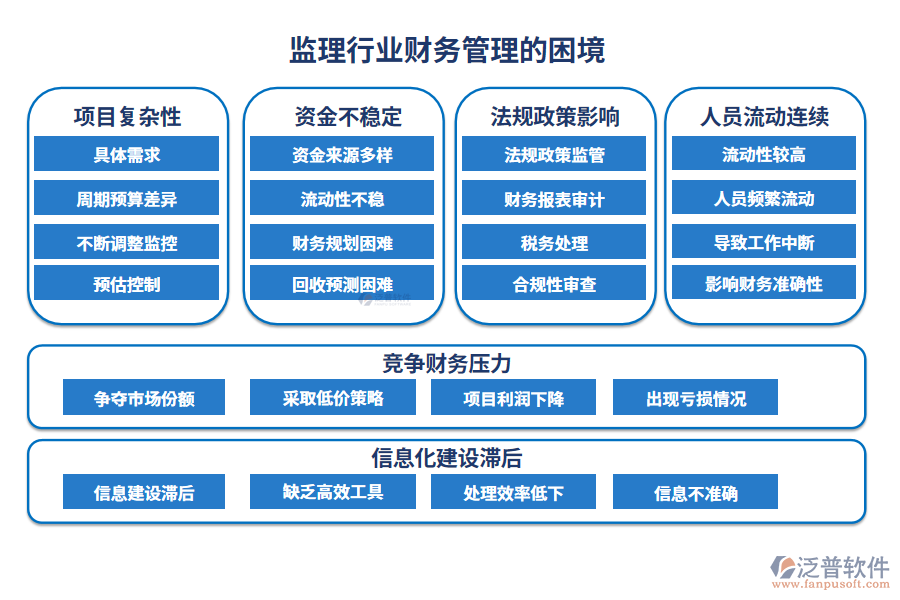 监理行业财务管理的困境

项目复杂性
具体需求
周期预算差异
不断调整监控
预估控制

资金不稳定
资金来源多样
流动性不稳
财务规划困难
回收预测困难

法规政策影响
法规政策监管
财务报表审计
税务处理
合规性审查

人员流动连续
流动性较高
人员频繁流动
导致工作中断
影响财务准确性

竞争财务压力
争夺市场份额
采取低价策略
项目利润下降
出现亏损情况

信息化建设滞后
信息建设滞后
缺乏高效工具
处理效率低下
信息不准确

泛普软件
www.fanpusoft.com